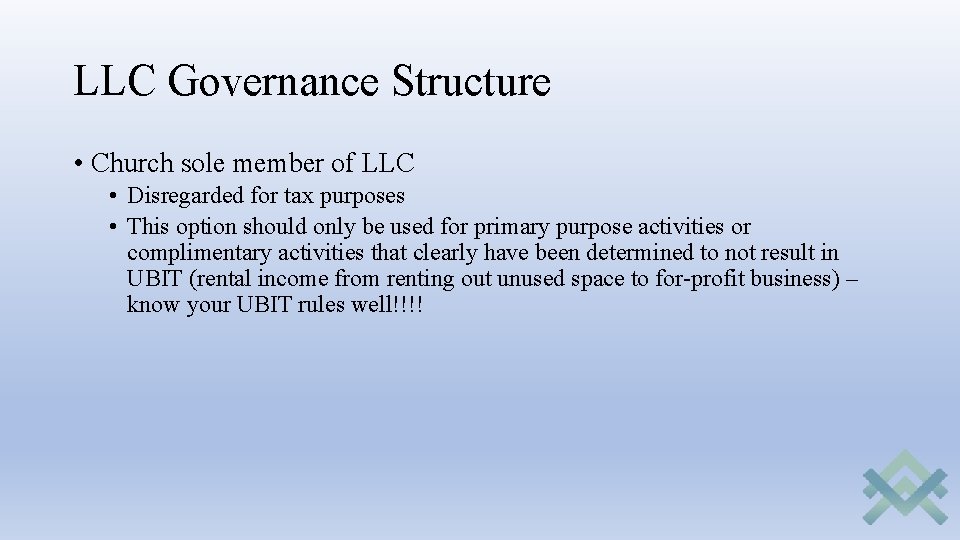 LLC Governance Structure

• Church sole member of LLC
• Disregarded for tax purposes
• This option should only be used for primary purpose activities or complimentary activities that clearly have been determined to not result in UBIT (rental income from renting out unused space to for-profit business) – know your UBIT rules well!!!!